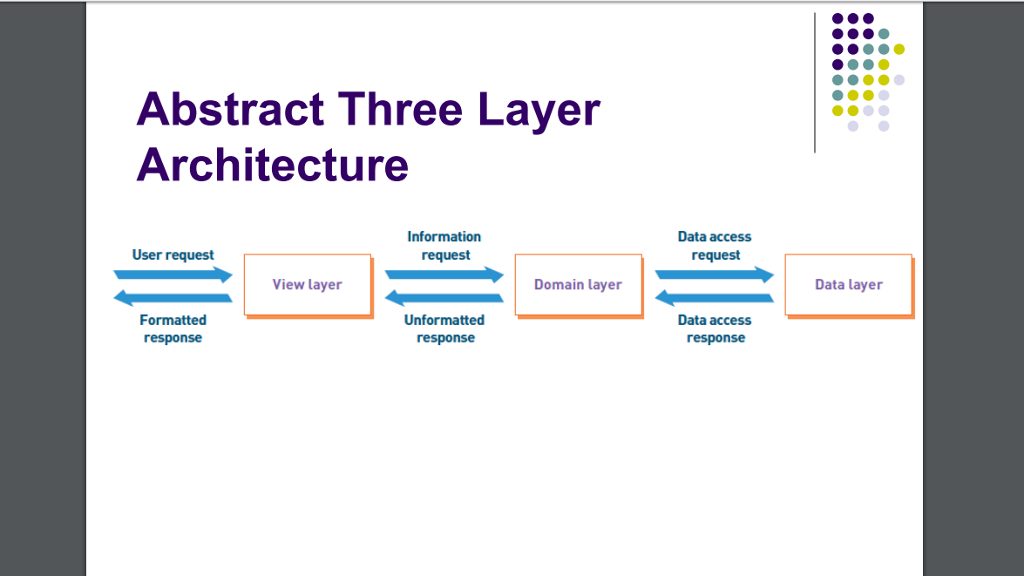 Abstract Three Layer Architecture

User request

Formatted response

View layer

Information request

Unformatted response

Domain layer

Data access request

Data access response

Data layer